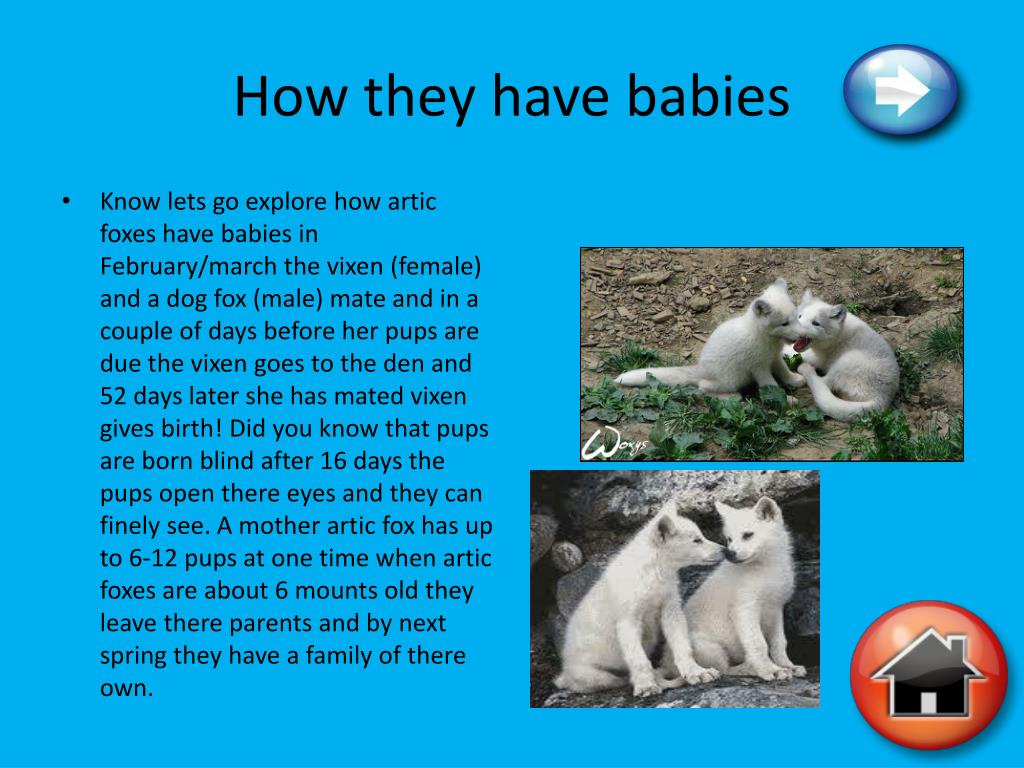 How they have babies

• Know lets go explore how artic foxes have babies in February/march the vixen (female) and a dog fox (male) mate and in a couple of days before her pups are due the vixen goes to the den and 52 days later she has mated vixen gives birth! Did you know that pups are born blind after 16 days the pups open there eyes and they can finely see. A mother artic fox has up to 6-12 pups at one time when artic foxes are about 6 mounts old they leave there parents and by next spring they have a family of there own.

Woxys